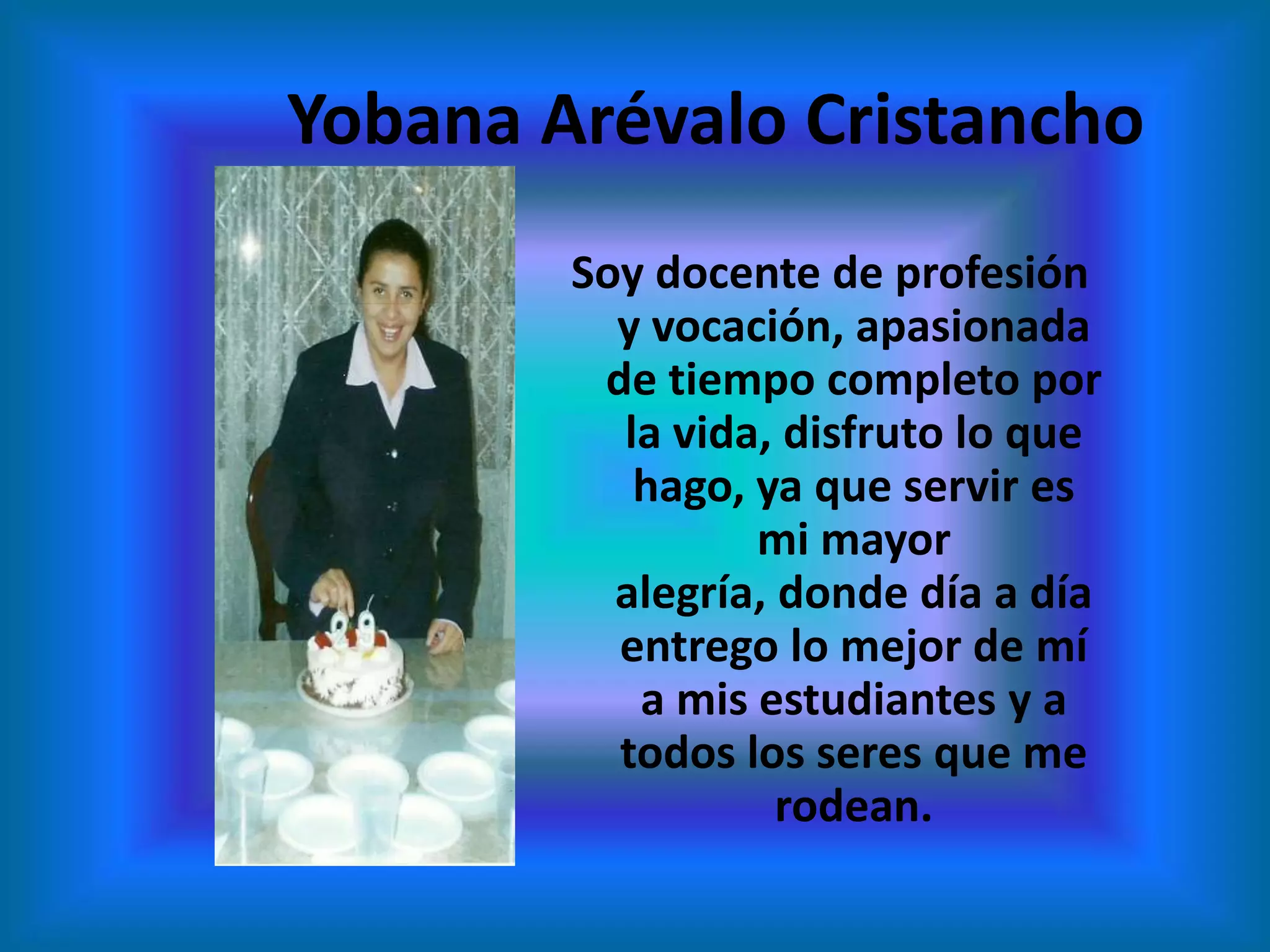 Yobana Arévalo Cristancho

Soy docente de profesión y vocación, apasionada de tiempo completo por la vida, disfruto lo que hago, ya que servir es mi mayor alegría, donde día a día entrego lo mejor de mí a mis estudiantes y a todos los seres que me rodean.